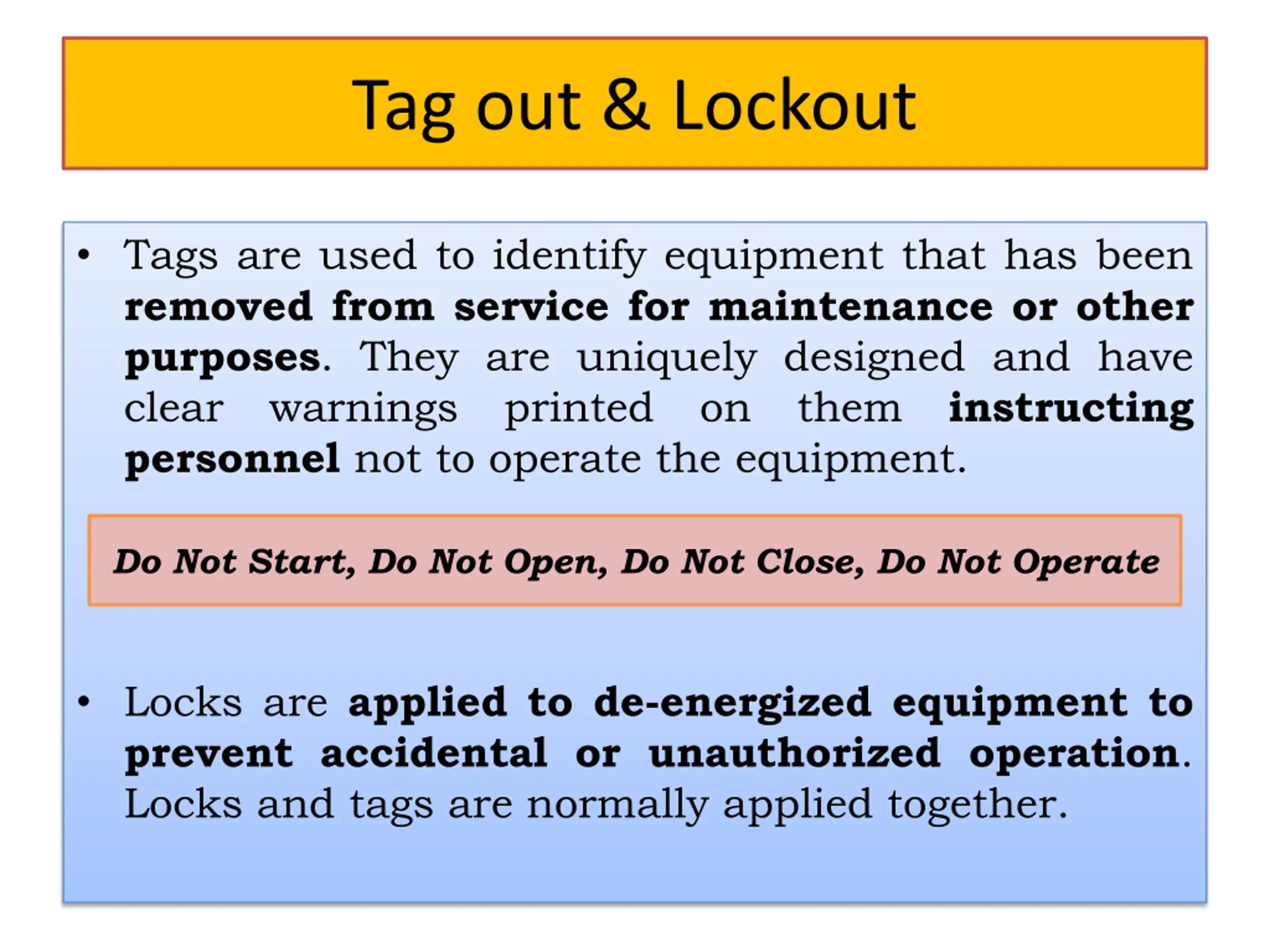 Tag out & Lockout

• Tags are used to identify equipment that has been removed from service for maintenance or other purposes. They are uniquely designed and have clear warnings printed on them instructing personnel not to operate the equipment.

Do Not Start, Do Not Open, Do Not Close, Do Not Operate

• Locks are applied to de-energized equipment to prevent accidental or unauthorized operation. Locks and tags are normally applied together.